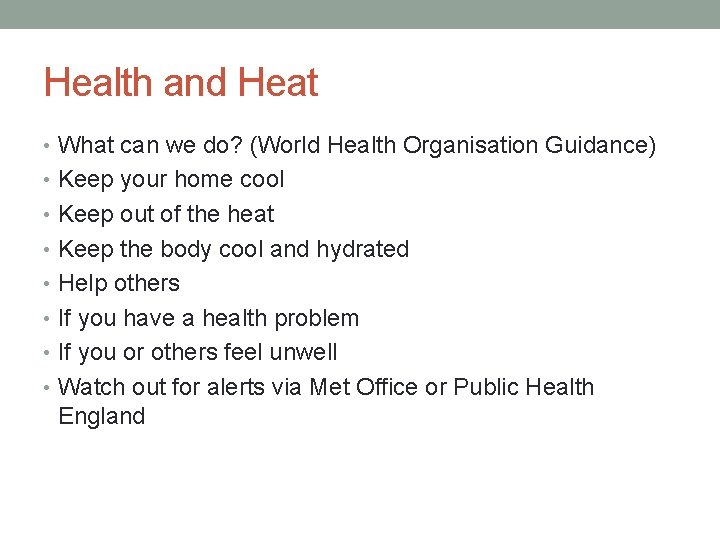 Health and Heat

• What can we do? (World Health Organisation Guidance)
• Keep your home cool
• Keep out of the heat
• Keep the body cool and hydrated
• Help others
• If you have a health problem
• If you or others feel unwell
• Watch out for alerts via Met Office or Public Health England